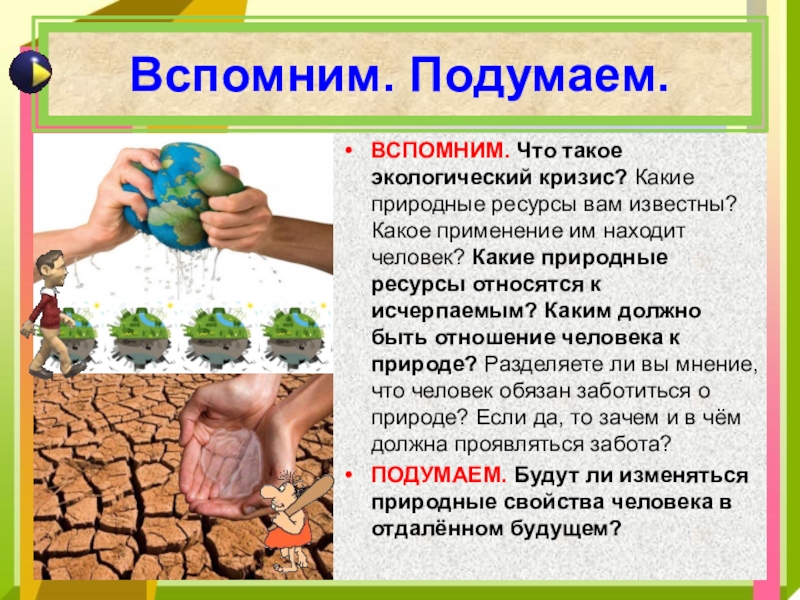 Вспомним. Подумаем.

• ВСПОМНИМ. Что такое экологический кризис? Какие природные ресурсы вам известны? Какое применение им находит человек? Какие природные ресурсы относятся к исчерпаемым? Каким должно быть отношение человека к природе? Разделяете ли вы мнение, что человек обязан заботиться о природе? Если да, то зачем и в чём должна проявляться забота?

• ПОДУМАЕМ. Будут ли изменяться природные свойства человека в отдалённом будущем?